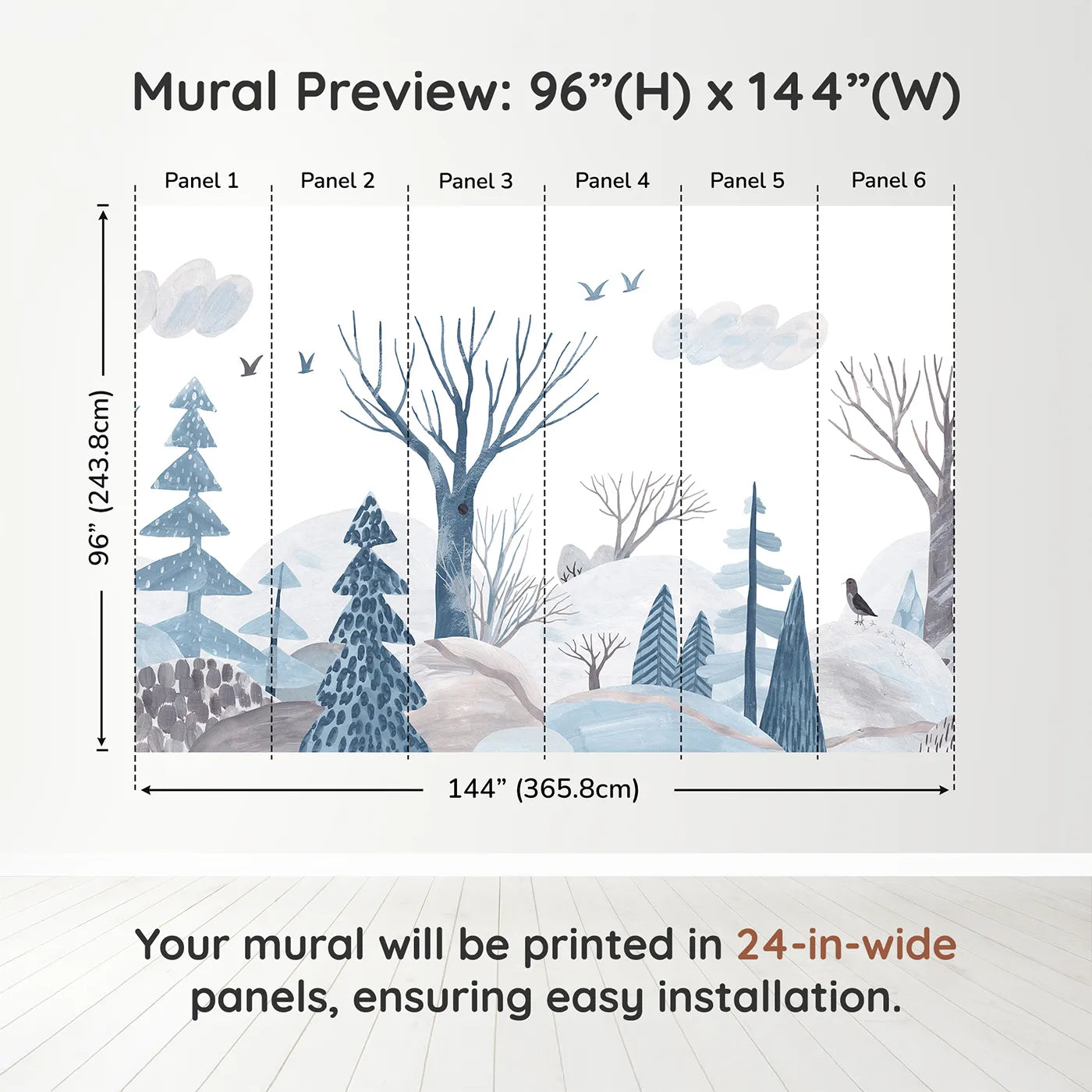 Mural Preview: 96”(H) x 144”(W)

Panel 1
Panel 2
Panel 3
Panel 4
Panel 5
Panel 6

96” (243.8cm)

144” (365.8cm)

Your mural will be printed in 24-in-wide panels, ensuring easy installation.